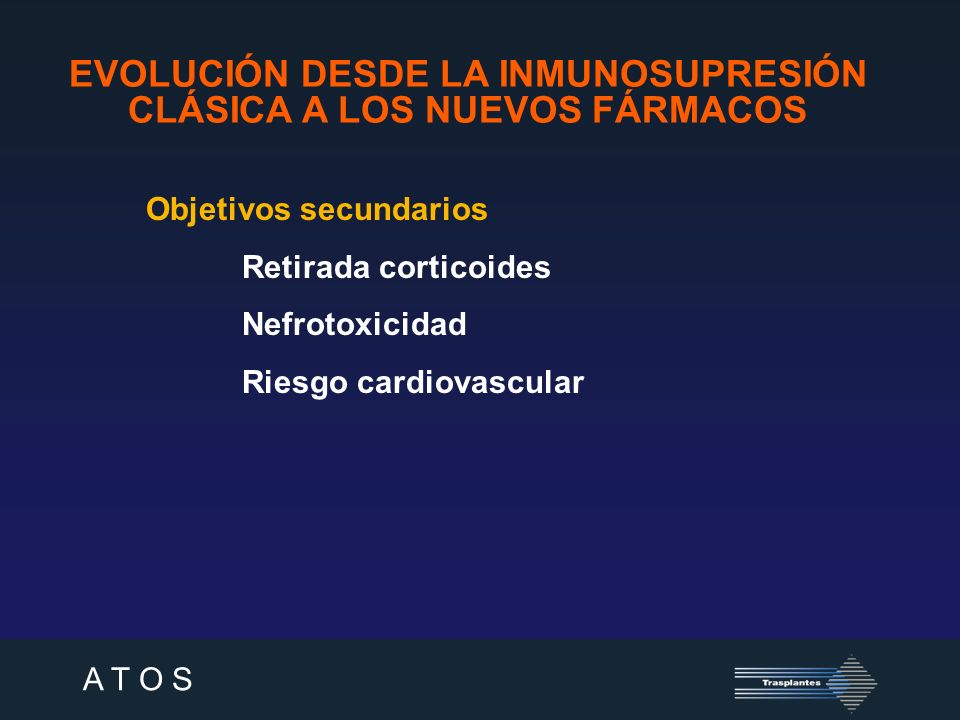 EVOLUCIÓN DESDE LA INMUNOSUPRESIÓN CLÁSICA A LOS NUEVOS FÁRMACOS

Objetivos secundarios

Retirada corticoides

Nefrotoxicidad

Riesgo cardiovascular

A T O S

Trasplantes